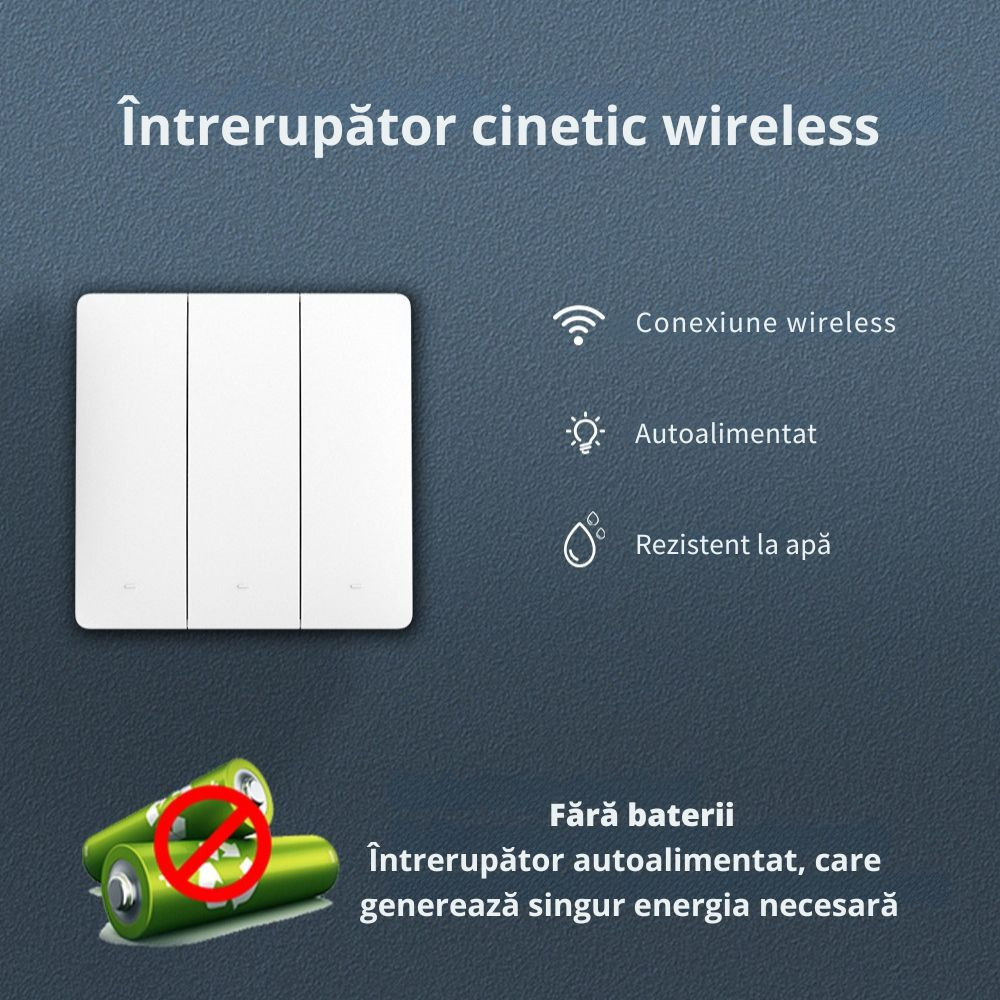 Întrerupător cinetic wireless

Conexiune wireless

Autoalimentat

Rezistent la apă

Fără baterii
Întrerupător autoalimentat, care generează singur energia necesară